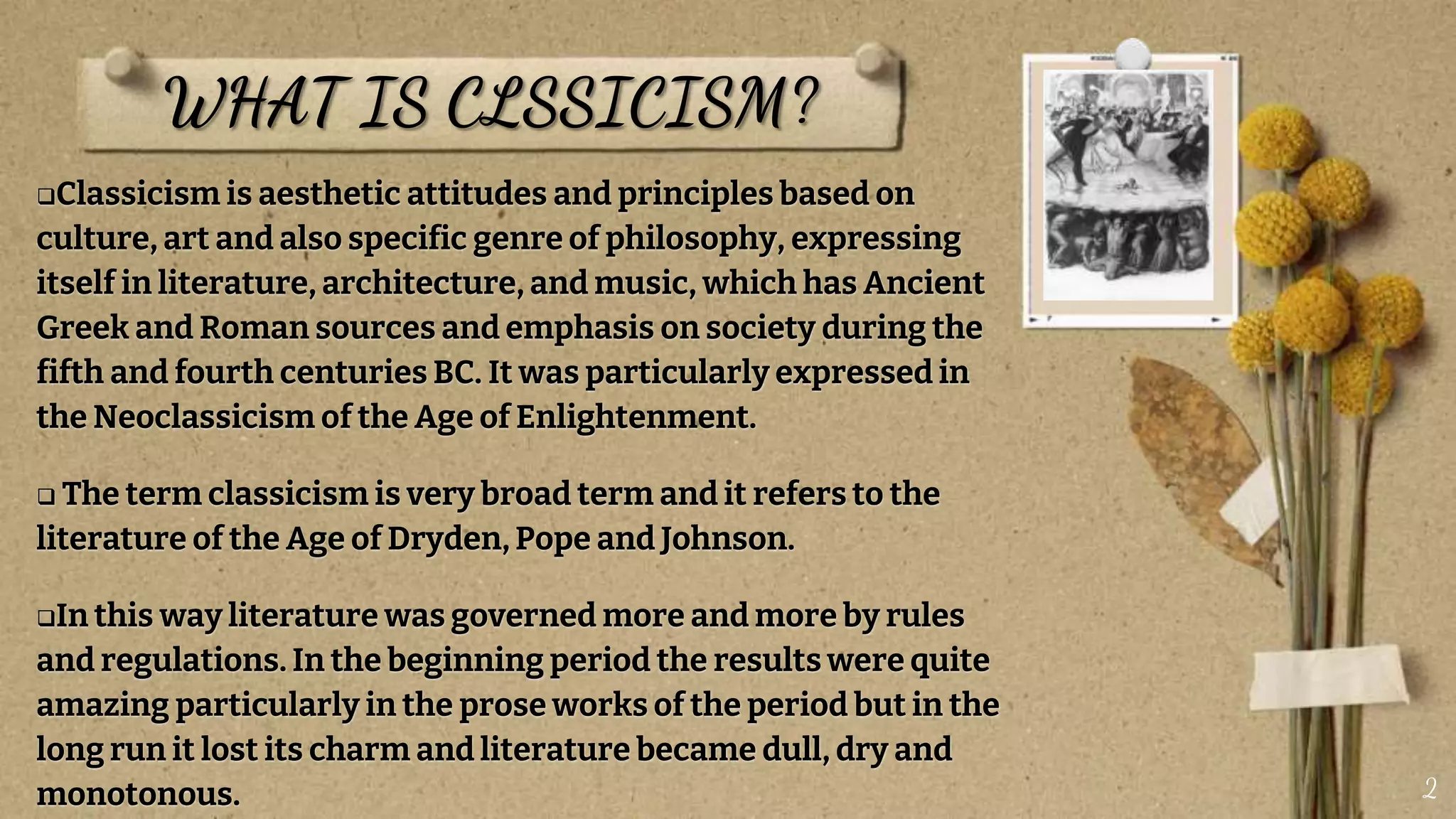 WHAT IS CLSSICISM?

❑Classicism is aesthetic attitudes and principles based on culture, art and also specific genre of philosophy, expressing itself in literature, architecture, and music, which has Ancient Greek and Roman sources and emphasis on society during the fifth and fourth centuries BC. It was particularly expressed in the Neoclassicism of the Age of Enlightenment.

❑ The term classicism is very broad term and it refers to the literature of the Age of Dryden, Pope and Johnson.

❑In this way literature was governed more and more by rules and regulations. In the beginning period the results were quite amazing particularly in the prose works of the period but in the long run it lost its charm and literature became dull, dry and monotonous.

2